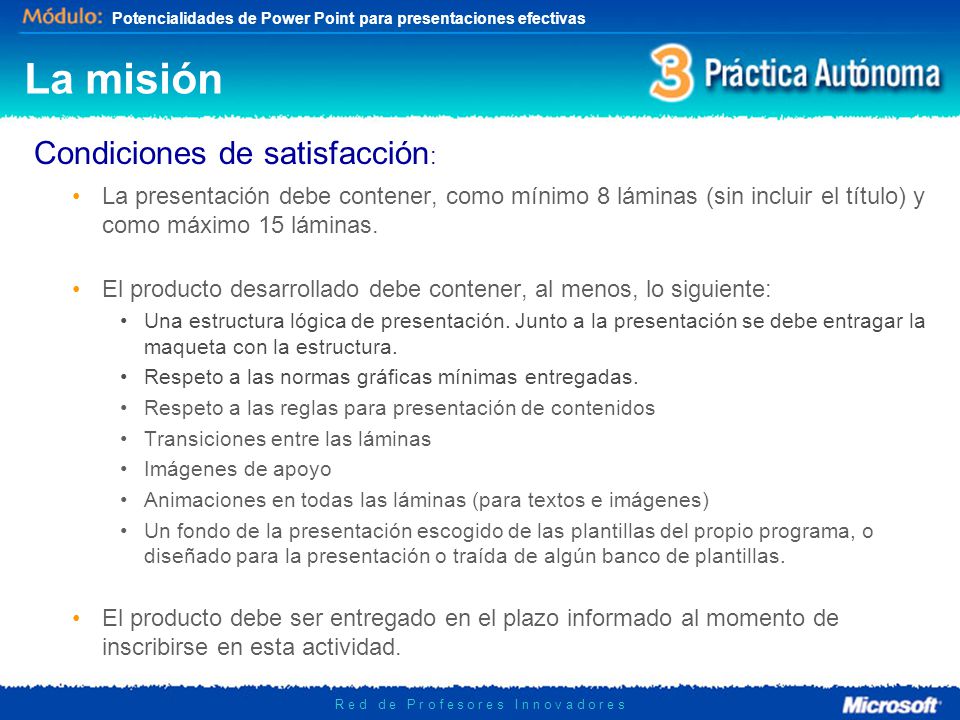 Módulo: Potencialidades de Power Point para presentaciones efectivas

La misión

3 Práctica Autónoma

Condiciones de satisfacción:

• La presentación debe contener, como mínimo 8 láminas (sin incluir el título) y como máximo 15 láminas.

• El producto desarrollado debe contener, al menos, lo siguiente:
• Una estructura lógica de presentación. Junto a la presentación se debe entragar la maqueta con la estructura.
• Respeto a las normas gráficas mínimas entregadas.
• Respeto a las reglas para presentación de contenidos
• Transiciones entre las láminas
• Imágenes de apoyo
• Animaciones en todas las láminas (para textos e imágenes)
• Un fondo de la presentación escogido de las plantillas del propio programa, o diseñado para la presentación o traída de algún banco de plantillas.

• El producto debe ser entregado en el plazo informado al momento de inscribirse en esta actividad.

Red de Profesores Innovadores

Microsoft